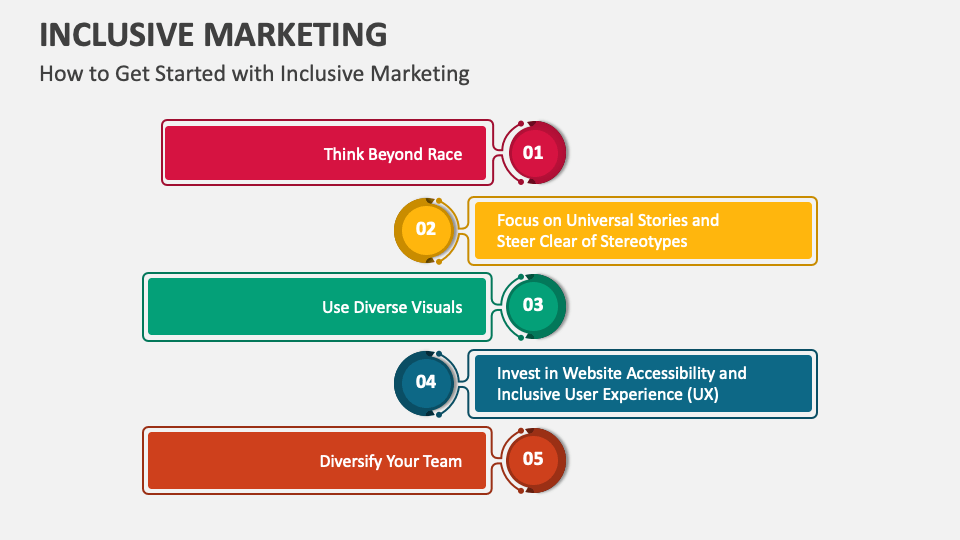 INCLUSIVE MARKETING

How to Get Started with Inclusive Marketing

Think Beyond Race

01

02

Focus on Universal Stories and Steer Clear of Stereotypes

Use Diverse Visuals

03

04

Invest in Website Accessibility and Inclusive User Experience (UX)

Diversify Your Team

05